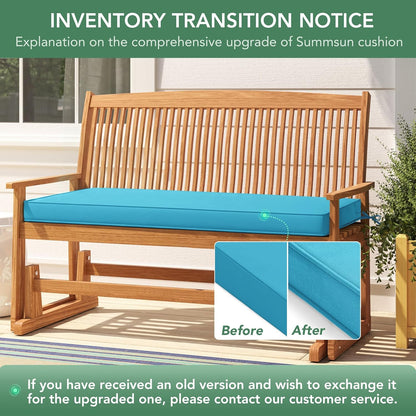 INVENTORY TRANSITION NOTICE
Explanation on the comprehensive upgrade of Summsun cushion

Before
After

If you have received an old version and wish to exchange it for the upgraded one, please contact our customer service.